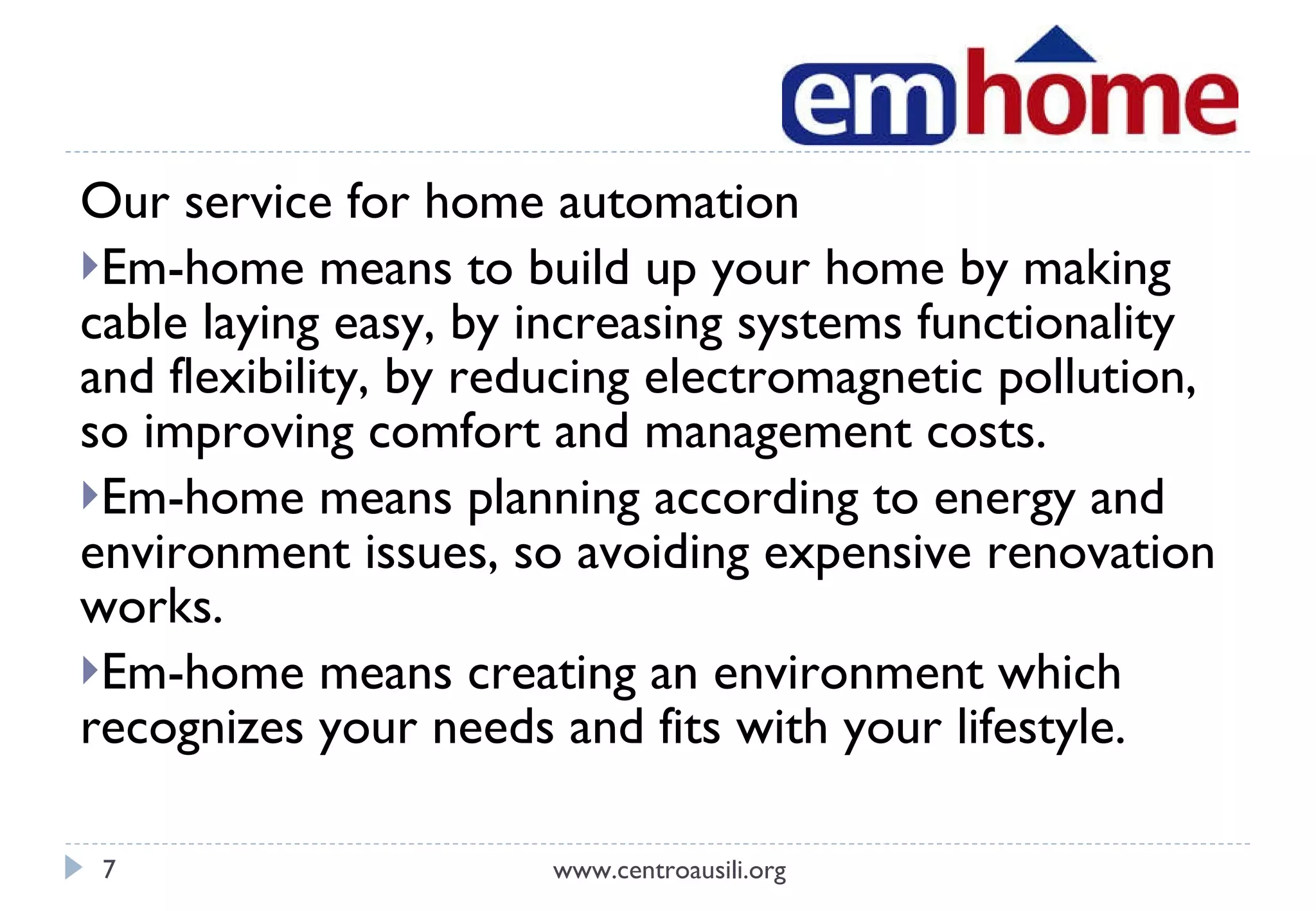 emhome

Our service for home automation

Em-home means to build up your home by making cable laying easy, by increasing systems functionality and flexibility, by reducing electromagnetic pollution, so improving comfort and management costs.

Em-home means planning according to energy and environment issues, so avoiding expensive renovation works.

Em-home means creating an environment which recognizes your needs and fits with your lifestyle.

7 www.centroausili.org